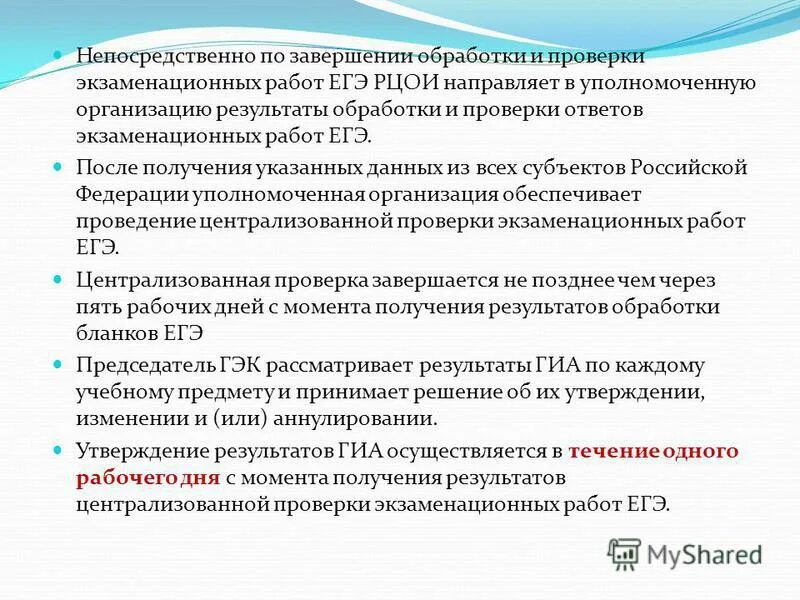 Непосредственно по завершении обработки и проверки экзаменационных работ ЕГЭ РЦОИ направляет в уполномоченную организацию результаты обработки и проверки ответов экзаменационных работ ЕГЭ.

После получения указанных данных из всех субъектов Российской Федерации уполномоченная организация обеспечивает проведение централизованной проверки экзаменационных работ ЕГЭ.

Централизованная проверка завершается не позднее чем через пять рабочих дней с момента получения результатов обработки бланков ЕГЭ

Председатель ГЭК рассматривает результаты ГИА по каждому учебному предмету и принимает решение об их утверждении, изменении и (или) аннулировании.

Утверждение результатов ГИА осуществляется в течение одного рабочего дня с момента получения результатов централизованной проверки экзаменационных работ ЕГЭ.

MyShared